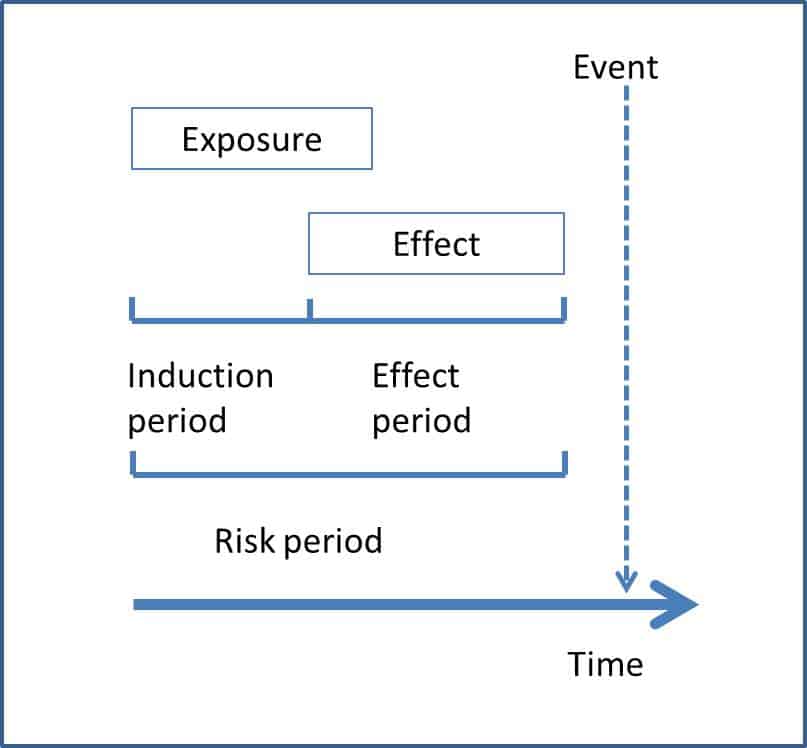 Event

Exposure

Effect

Induction period

Effect period

Risk period

Time